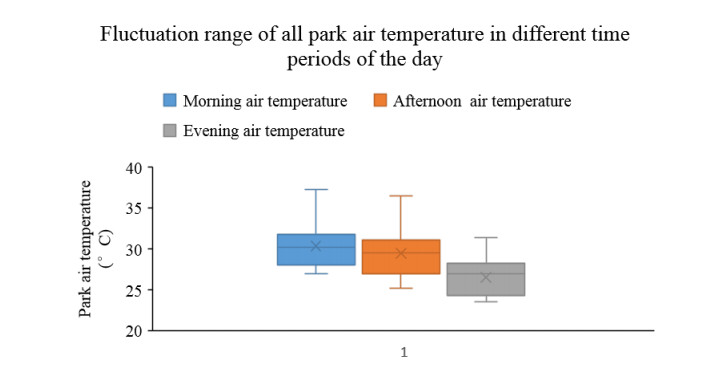 Fluctuation range of all park air temperature in different time periods of the day

Morning air temperature
Afternoon air temperature
Evening air temperature

Park air temperature (° C)

40
35
30
25
20

1